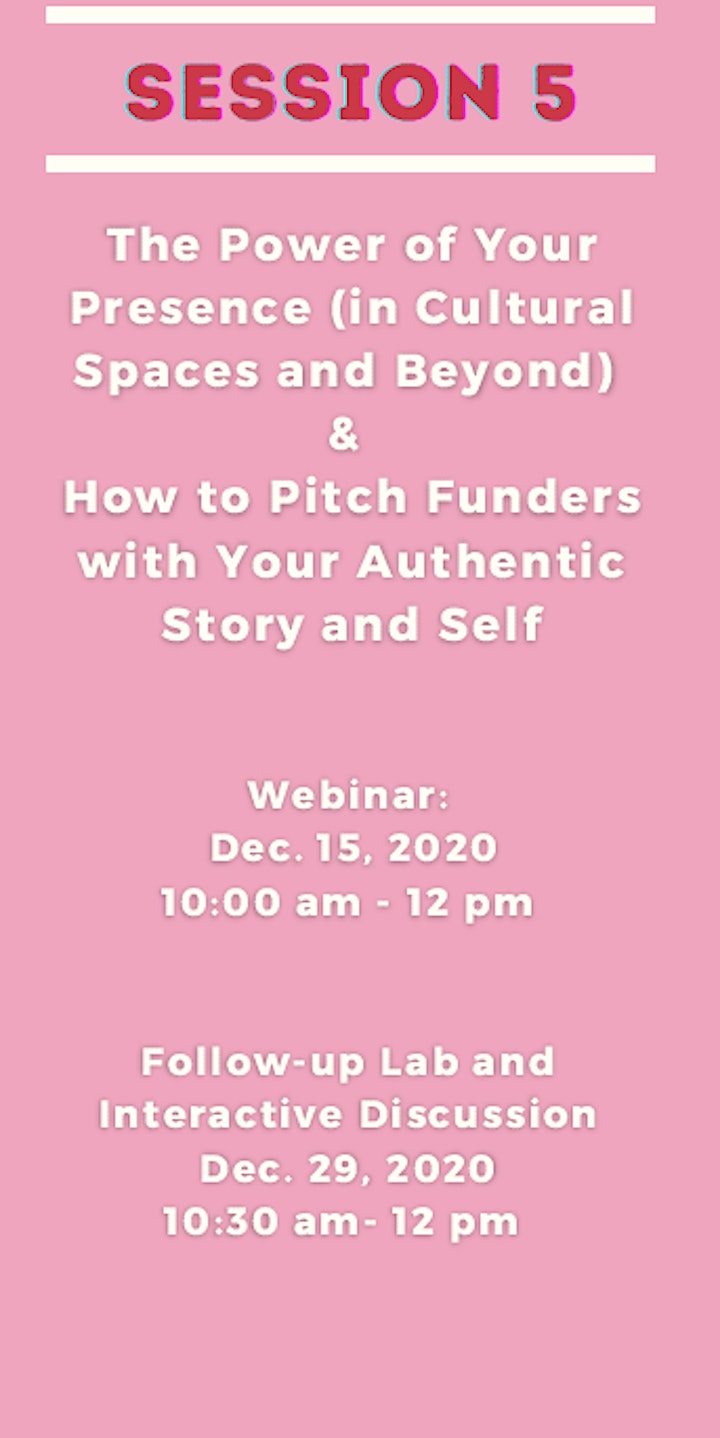 SESSION 5

The Power of Your Presence (in Cultural Spaces and Beyond)
&
How to Pitch Funders with Your Authentic Story and Self

Webinar:
Dec. 15, 2020
10:00 am - 12 pm

Follow-up Lab and Interactive Discussion
Dec. 29, 2020
10:30 am- 12 pm